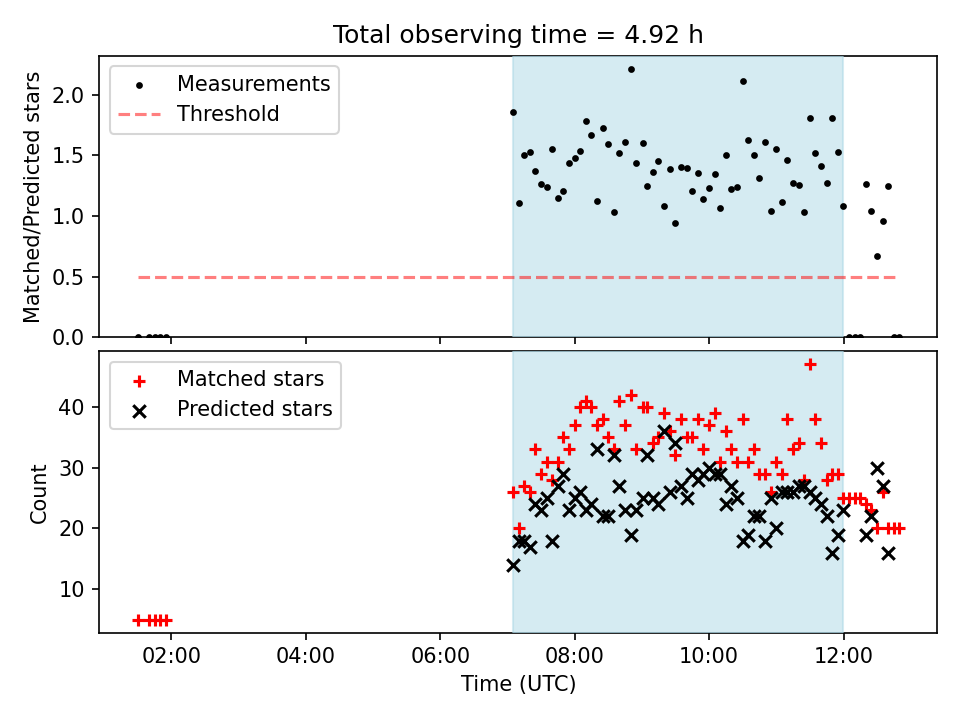 Total observing time = 4.92 h

Measurements
Threshold

Matched/Predicted stars

2.0
1.5
1.0
0.5
0.0

Matched stars
Predicted stars

Count

40
30
20
10

02:00
04:00
06:00
08:00
10:00
12:00

Time (UTC)